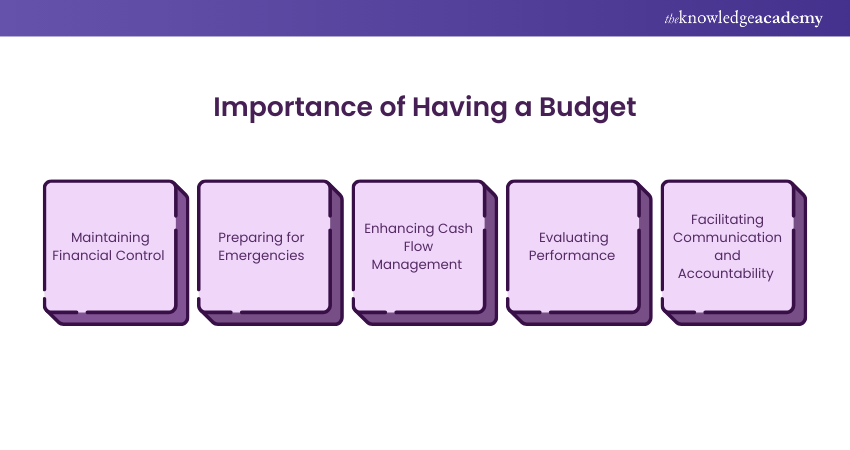 theknowledgeacademy

Importance of Having a Budget

Maintaining Financial Control

Preparing for Emergencies

Enhancing Cash Flow Management

Evaluating Performance

Facilitating Communication and Accountability